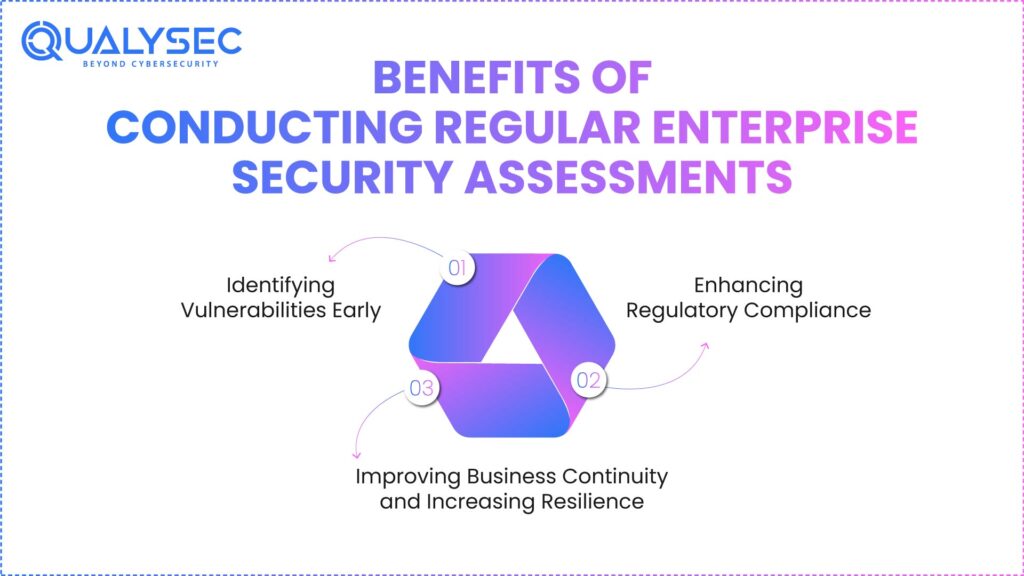 QUALYSEC
BEYOND CYBERSECURITY

BENEFITS OF
CONDUCTING REGULAR ENTERPRISE
SECURITY ASSESSMENTS

01
Identifying Vulnerabilities Early

02
Enhancing Regulatory Compliance

03
Improving Business Continuity and Increasing Resilience